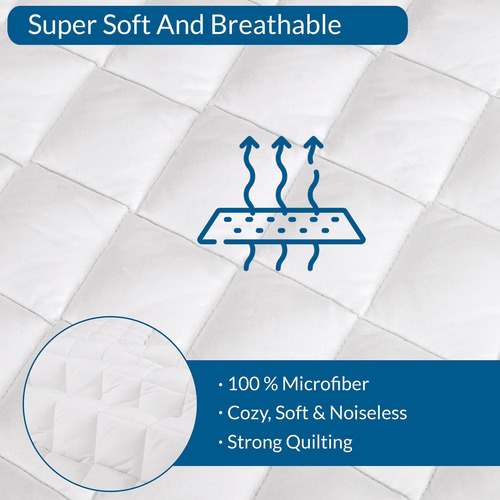 Super Soft And Breathable

· 100 % Microfiber
· Cozy, Soft & Noiseless
· Strong Quilting